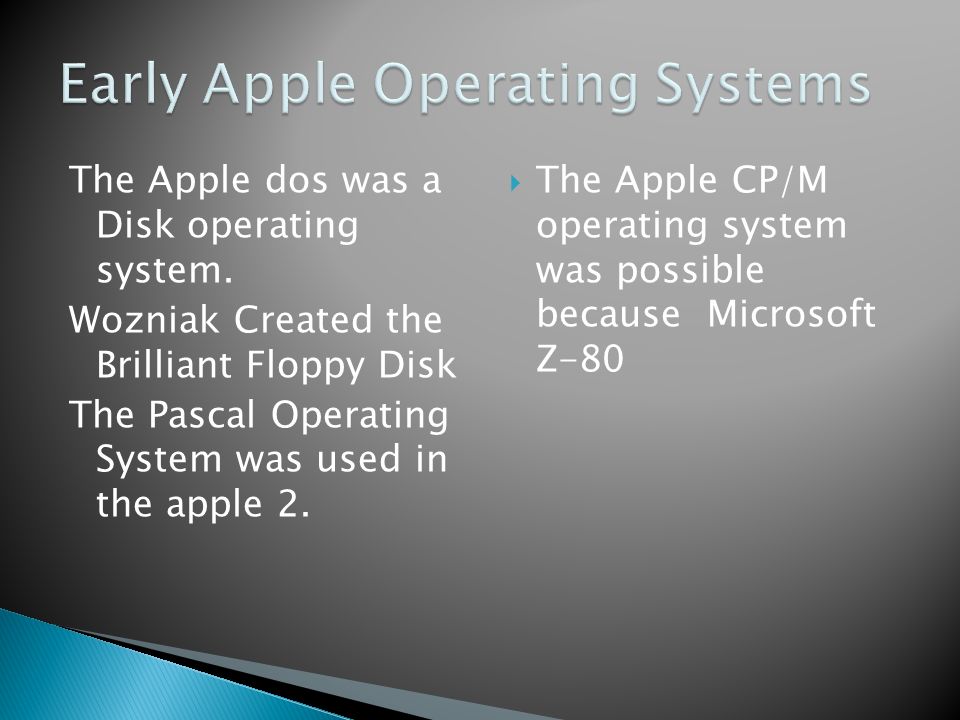 Early Apple Operating Systems

The Apple dos was a Disk operating system.

Wozniak Created the Brilliant Floppy Disk

The Pascal Operating System was used in the apple 2.

The Apple CP/M operating system was possible because Microsoft Z-80